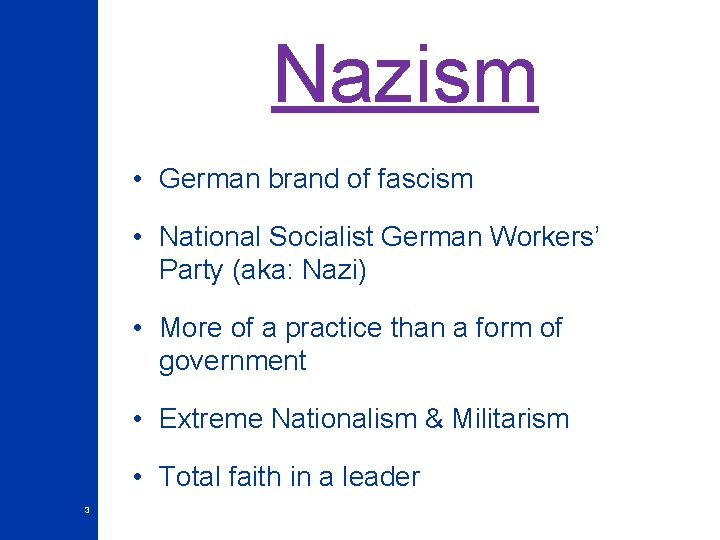 Nazism

• German brand of fascism

• National Socialist German Workers' Party (aka: Nazi)

• More of a practice than a form of government

• Extreme Nationalism & Militarism

• Total faith in a leader

3